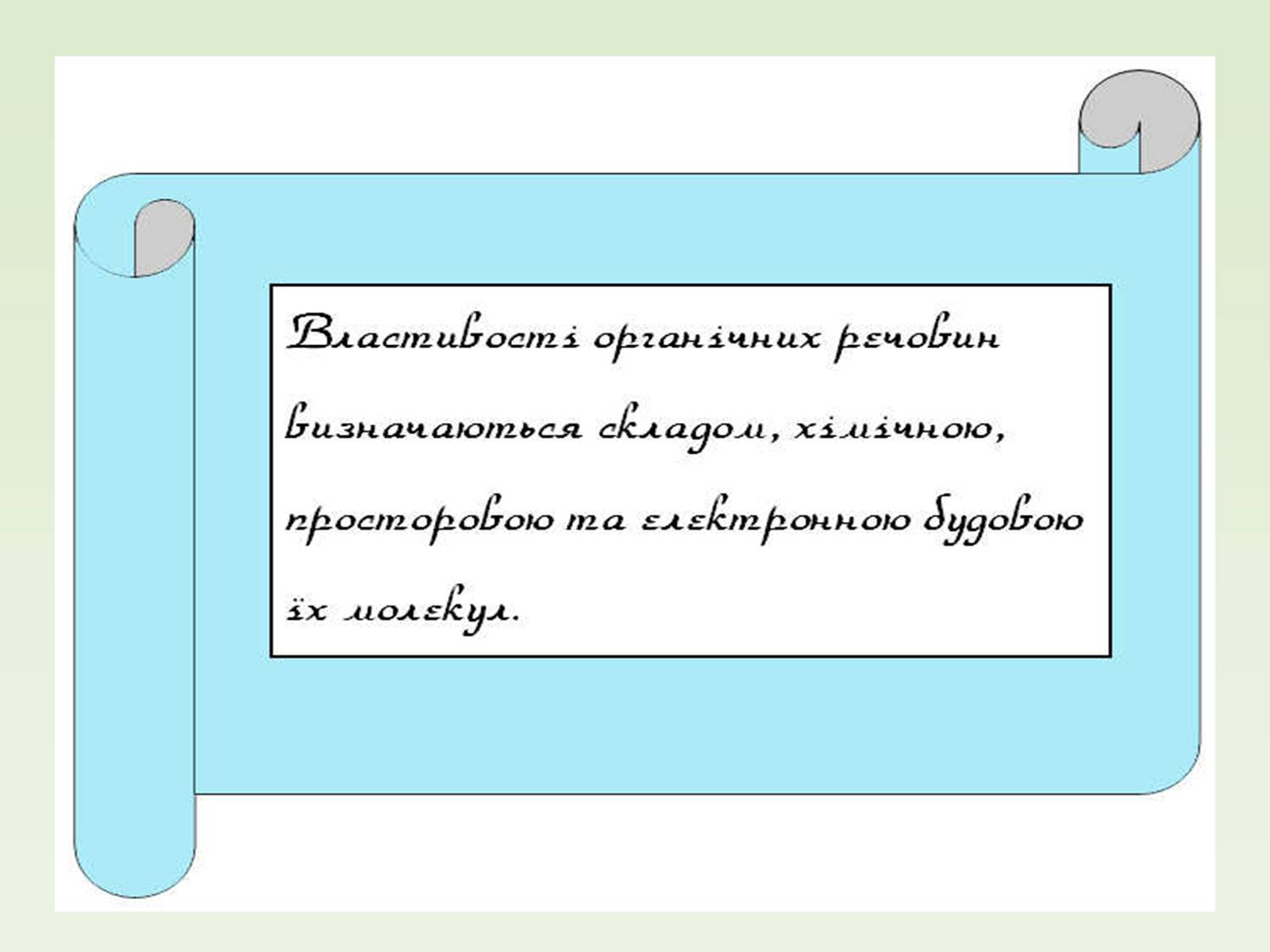 Властивості органічних речовин визначаються складом, хімічною, просторовою та електронною будовою їх молекул.